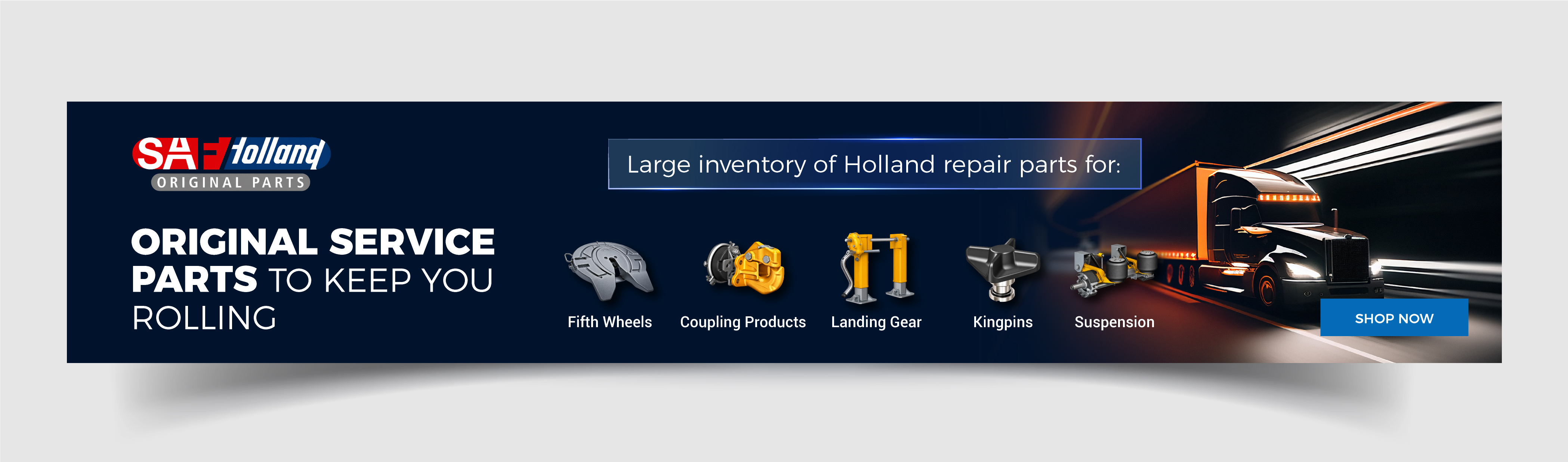 SAF Holland
ORIGINAL PARTS

ORIGINAL SERVICE PARTS TO KEEP YOU ROLLING

Large inventory of Holland repair parts for:

Fifth Wheels
Coupling Products
Landing Gear
Kingpins
Suspension

SHOP NOW